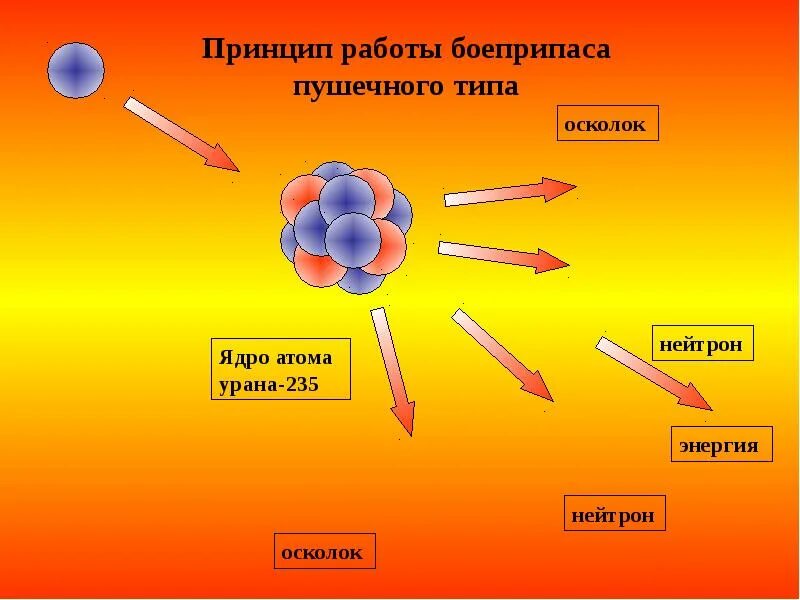 Принцип работы боеприпаса пушечного типа

осколок

Ядро атома урана-235

нейтрон

энергия

нейтрон

осколок